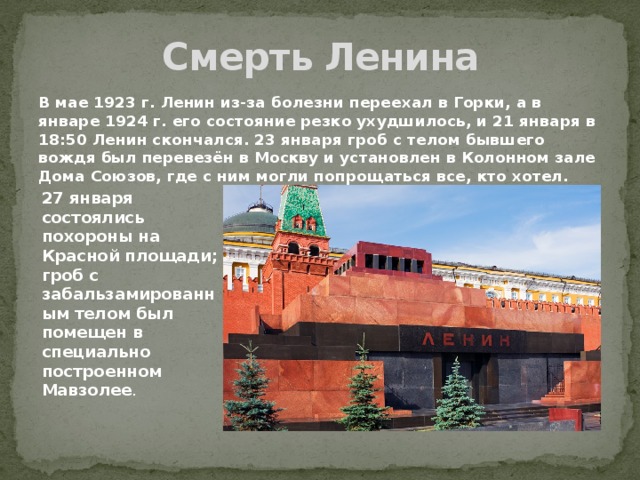 Смерть Ленина

В мае 1923 г. Ленин из-за болезни переехал в Горки, а в январе 1924 г. его состояние резко ухудшилось, и 21 января в 18:50 Ленин скончался. 23 января гроб с телом бывшего вождя был перевезён в Москву и установлен в Колонном зале Дома Союзов, где с ним могли попрощаться все, кто хотел.

27 января состоялись похороны на Красной площади; гроб с забальзамированным телом был помещен в специально построенном Мавзолее.

ЛЕНИН